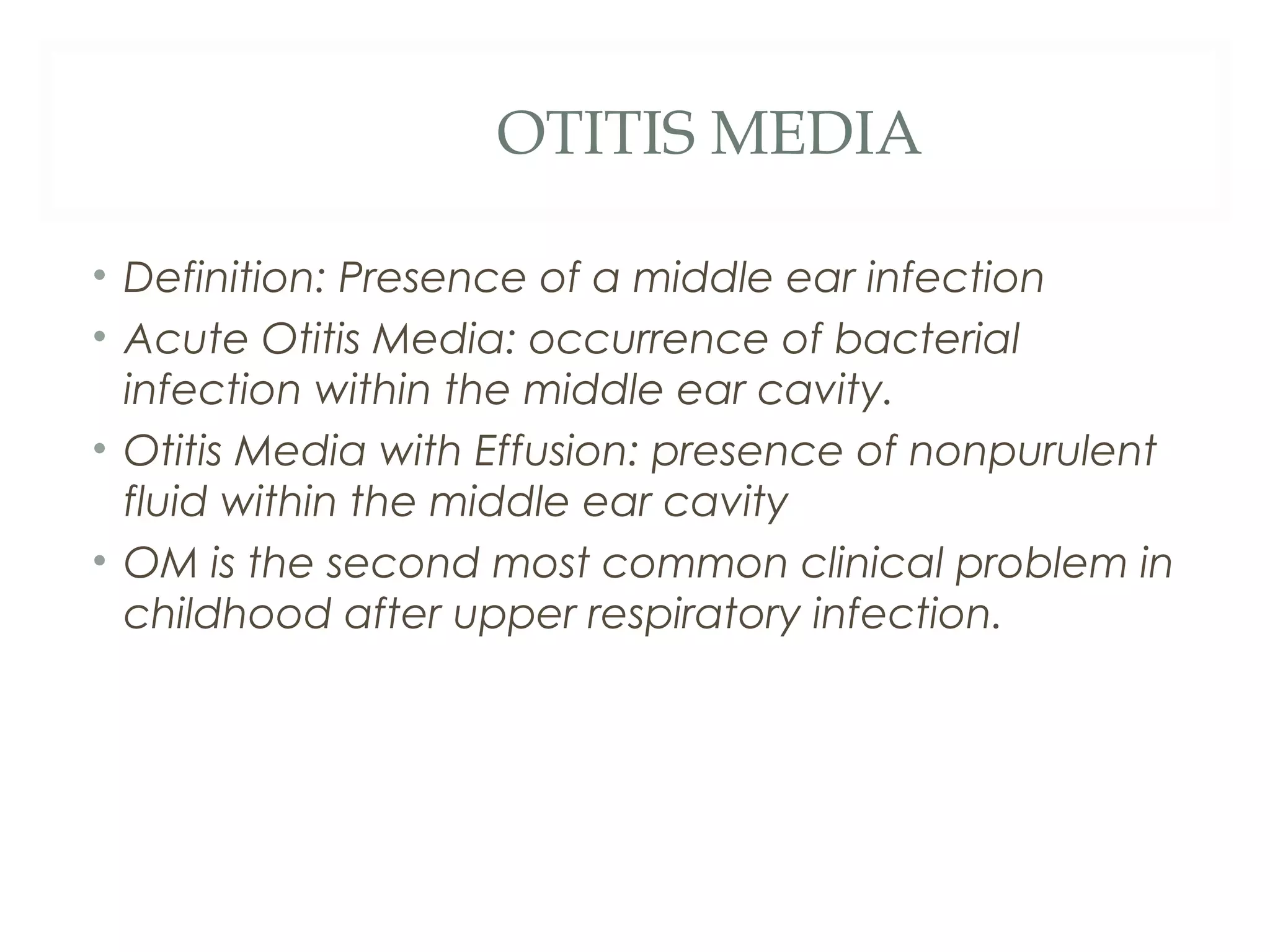 OTITIS MEDIA

• Definition: Presence of a middle ear infection
• Acute Otitis Media: occurrence of bacterial infection within the middle ear cavity.
• Otitis Media with Effusion: presence of nonpurulent fluid within the middle ear cavity
• OM is the second most common clinical problem in childhood after upper respiratory infection.